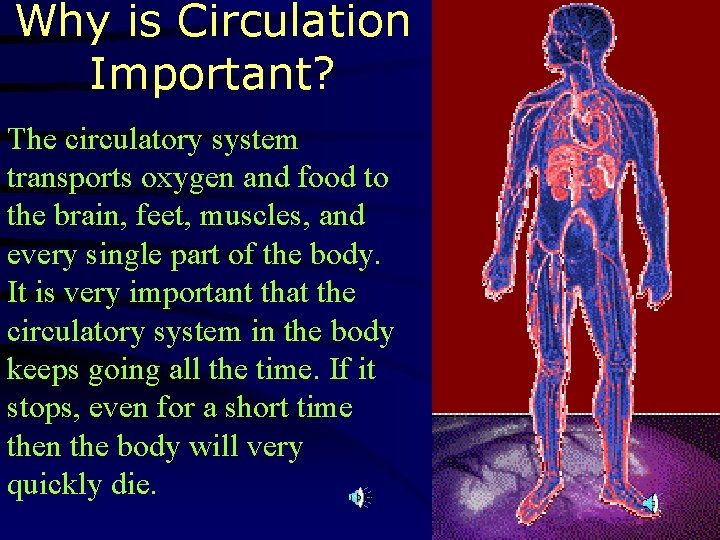 Why is Circulation Important?

The circulatory system transports oxygen and food to the brain, feet, muscles, and every single part of the body. It is very important that the circulatory system in the body keeps going all the time. If it stops, even for a short time then the body will very quickly die.